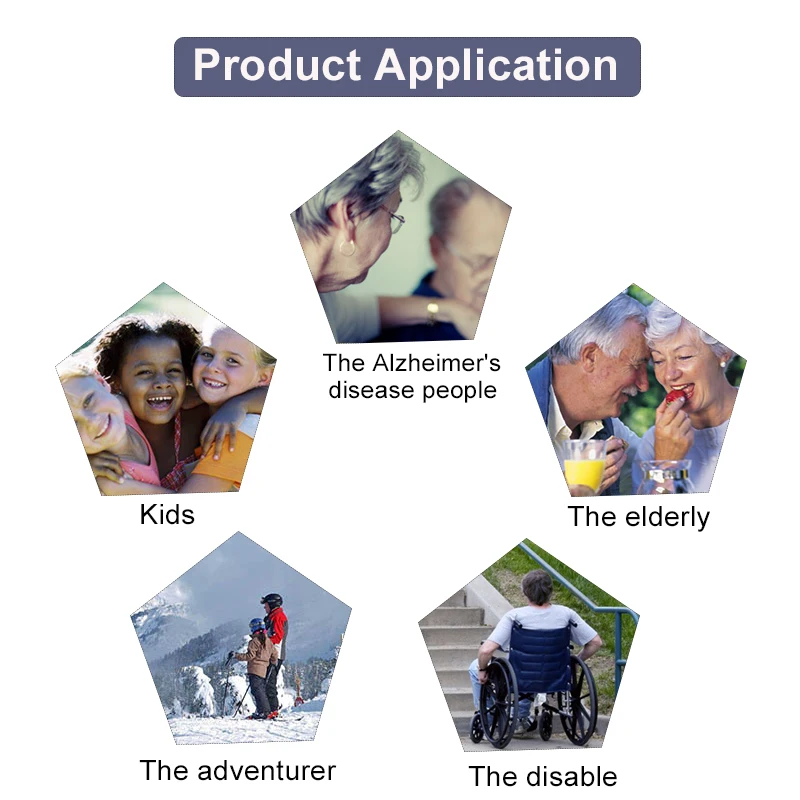 Product Application

The Alzheimer's disease people

Kids

The elderly

The adventurer

The disable